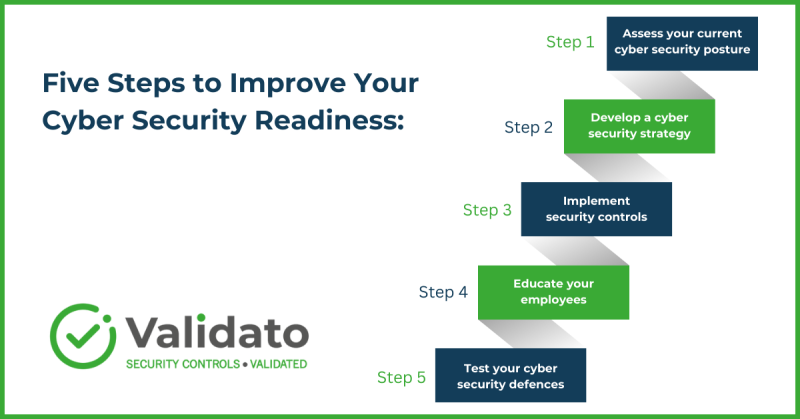 Five Steps to Improve Your Cyber Security Readiness:

Step 1
Assess your current cyber security posture

Step 2
Develop a cyber security strategy

Step 3
Implement security controls

Step 4
Educate your employees

Step 5
Test your cyber security defences

Validato
SECURITY CONTROLS • VALIDATED